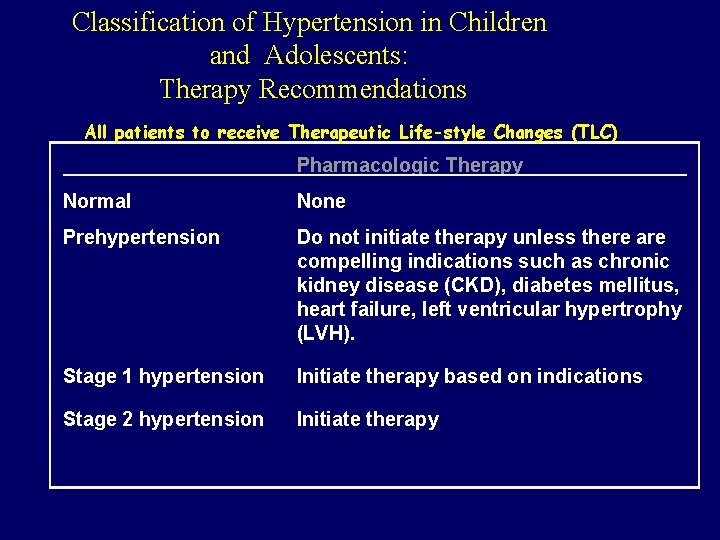 Classification of Hypertension in Children and Adolescents: Therapy Recommendations

All patients to receive Therapeutic Life-style Changes (TLC)

| | Pharmacologic Therapy |
|---|---|
| Normal | None |
| Prehypertension | Do not initiate therapy unless there are compelling indications such as chronic kidney disease (CKD), diabetes mellitus, heart failure, left ventricular hypertrophy (LVH). |
| Stage 1 hypertension | Initiate therapy based on indications |
| Stage 2 hypertension | Initiate therapy |